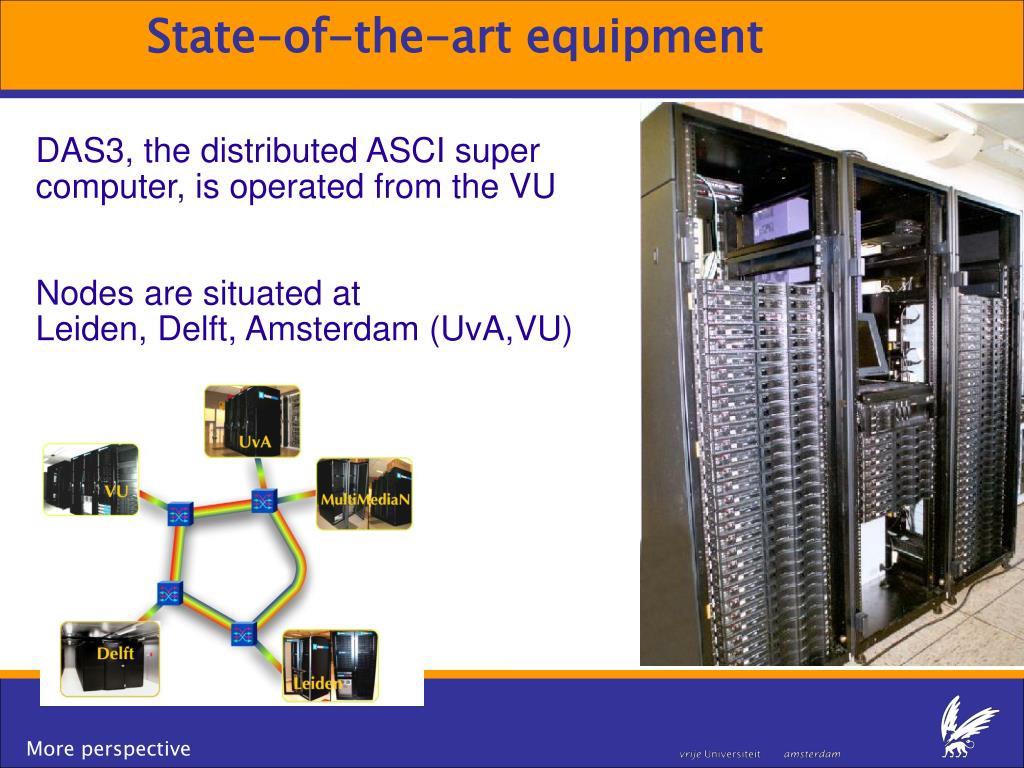 State-of-the-art equipment

DAS3, the distributed ASCI super computer, is operated from the VU

Nodes are situated at
Leiden, Delft, Amsterdam (UvA,VU)

UvA

VU

MultiMediaN

Delft

Leiden

More perspective

vrije Universiteit amsterdam